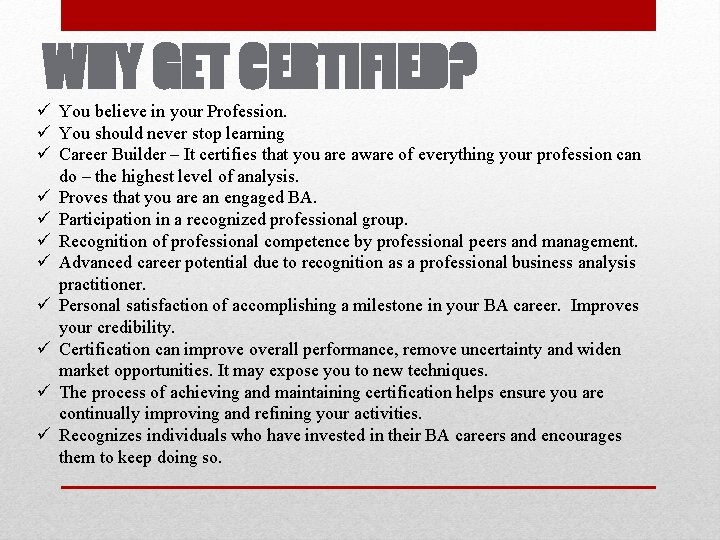 WHY GET CERTIFIED?

✓ You believe in your Profession.
✓ You should never stop learning
✓ Career Builder – It certifies that you are aware of everything your profession can do – the highest level of analysis.
✓ Proves that you are an engaged BA.
✓ Participation in a recognized professional group.
✓ Recognition of professional competence by professional peers and management.
✓ Advanced career potential due to recognition as a professional business analysis practitioner.
✓ Personal satisfaction of accomplishing a milestone in your BA career. Improves your credibility.
✓ Certification can improve overall performance, remove uncertainty and widen market opportunities. It may expose you to new techniques.
✓ The process of achieving and maintaining certification helps ensure you are continually improving and refining your activities.
✓ Recognizes individuals who have invested in their BA careers and encourages them to keep doing so.